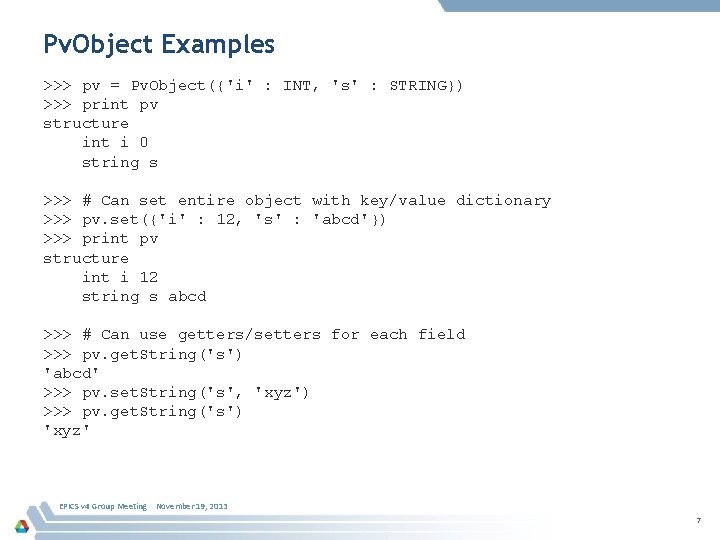 PvObject Examples

>>> pv = PvObject({'i' : INT, 's' : STRING})
>>> print pv
structure
    int i 0
    string s

>>> # Can set entire object with key/value dictionary
>>> pv.set({'i' : 12, 's' : 'abcd'})
>>> print pv
structure
    int i 12
    string s abcd

>>> # Can use getters/setters for each field
>>> pv.getString('s')
'abcd'
>>> pv.setString('s', 'xyz')
>>> pv.getString('s')
'xyz'

EPICS v4 Group Meeting November 19, 2013

7